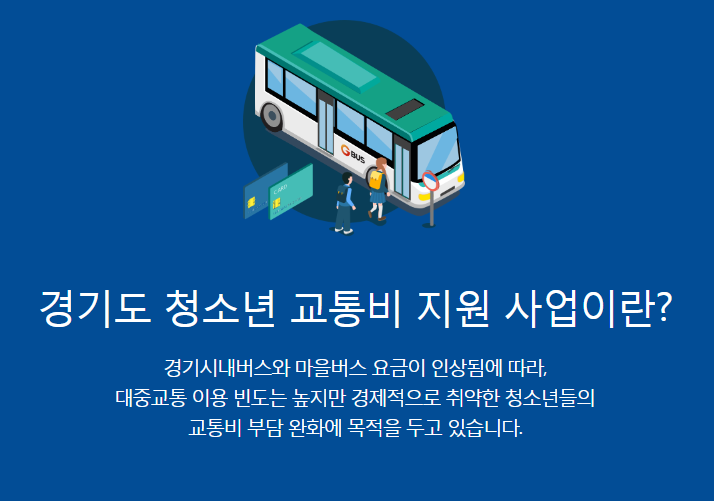 G BUS

CARD

경기도 청소년 교통비 지원 사업이란?

경기시내버스와 마을버스 요금이 인상됨에 따라,
대중교통 이용 빈도는 높지만 경제적으로 취약한 청소년들의
교통비 부담 완화에 목적을 두고 있습니다.